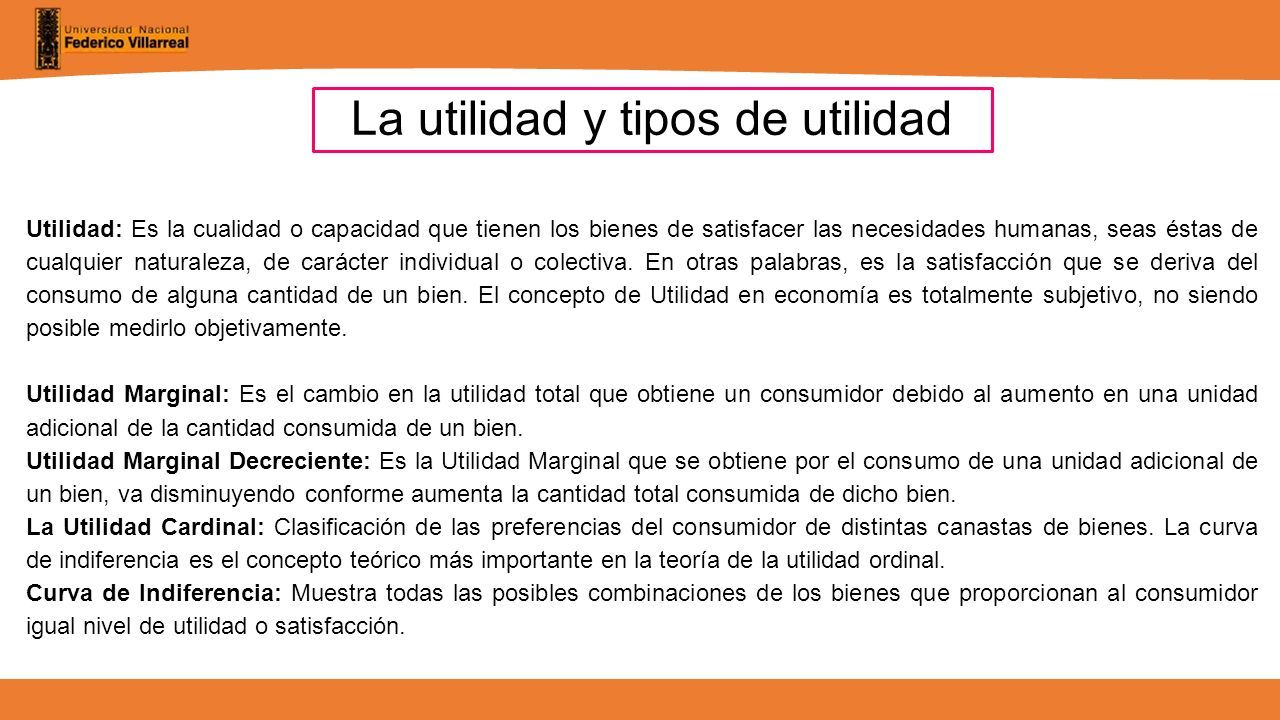 Universidad Nacional
Federico Villarreal

La utilidad y tipos de utilidad

Utilidad: Es la cualidad o capacidad que tienen los bienes de satisfacer las necesidades humanas, seas éstas de cualquier naturaleza, de carácter individual o colectiva. En otras palabras, es la satisfacción que se deriva del consumo de alguna cantidad de un bien. El concepto de Utilidad en economía es totalmente subjetivo, no siendo posible medirlo objetivamente.

Utilidad Marginal: Es el cambio en la utilidad total que obtiene un consumidor debido al aumento en una unidad adicional de la cantidad consumida de un bien.
Utilidad Marginal Decreciente: Es la Utilidad Marginal que se obtiene por el consumo de una unidad adicional de un bien, va disminuyendo conforme aumenta la cantidad total consumida de dicho bien.
La Utilidad Cardinal: Clasificación de las preferencias del consumidor de distintas canastas de bienes. La curva de indiferencia es el concepto teórico más importante en la teoría de la utilidad ordinal.
Curva de Indiferencia: Muestra todas las posibles combinaciones de los bienes que proporcionan al consumidor igual nivel de utilidad o satisfacción.